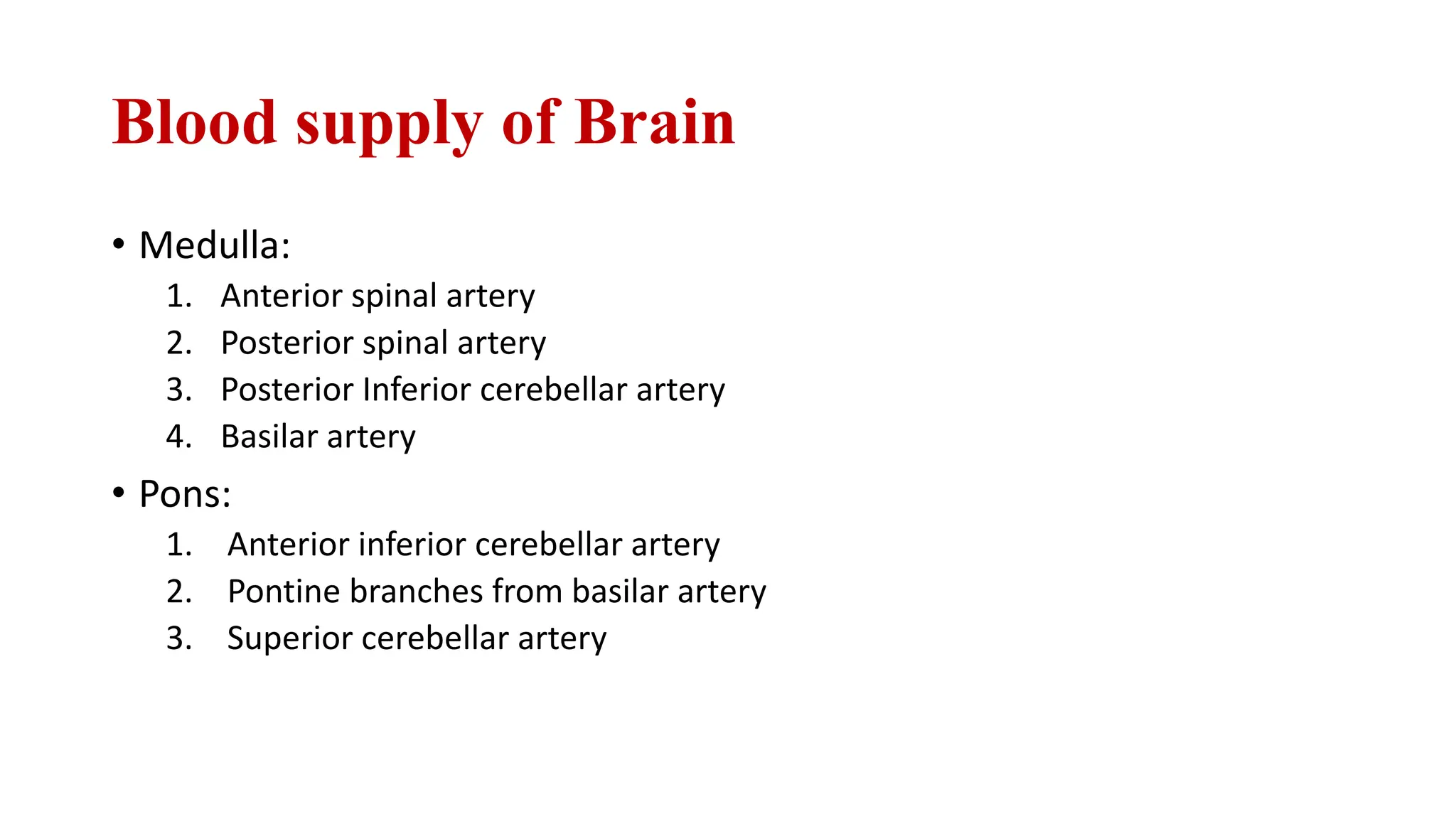 Blood supply of Brain

• Medulla:
1. Anterior spinal artery
2. Posterior spinal artery
3. Posterior Inferior cerebellar artery
4. Basilar artery

• Pons:
1. Anterior inferior cerebellar artery
2. Pontine branches from basilar artery
3. Superior cerebellar artery